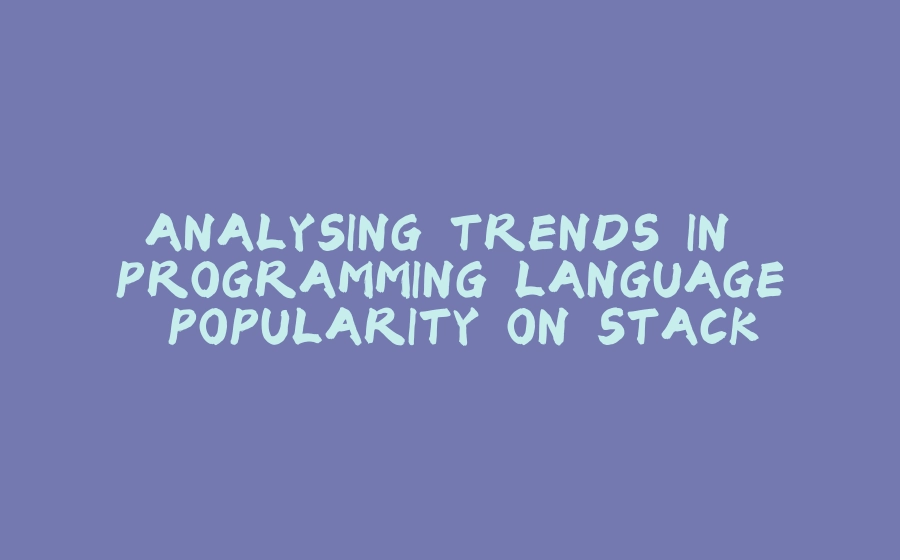 ANALYSING TRENDS IN PROGRAMMING LANGUAGE POPULARITY ON STACK